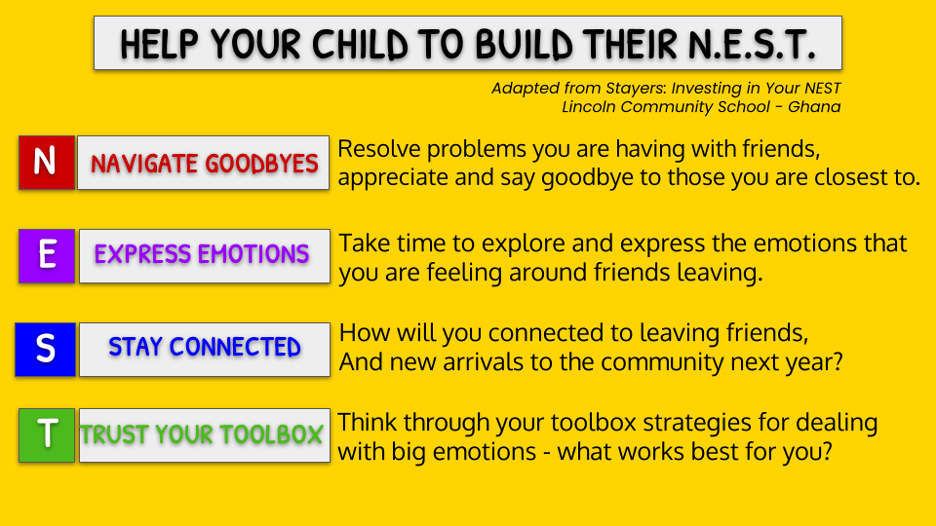 HELP YOUR CHILD TO BUILD THEIR N.E.S.T.

Adapted from Stayers: Investing in Your NEST
Lincoln Community School - Ghana

N NAVIGATE GOODBYES Resolve problems you are having with friends, appreciate and say goodbye to those you are closest to.

E EXPRESS EMOTIONS Take time to explore and express the emotions that you are feeling around friends leaving.

S STAY CONNECTED How will you connected to leaving friends, And new arrivals to the community next year?

T TRUST YOUR TOOLBOX Think through your toolbox strategies for dealing with big emotions - what works best for you?